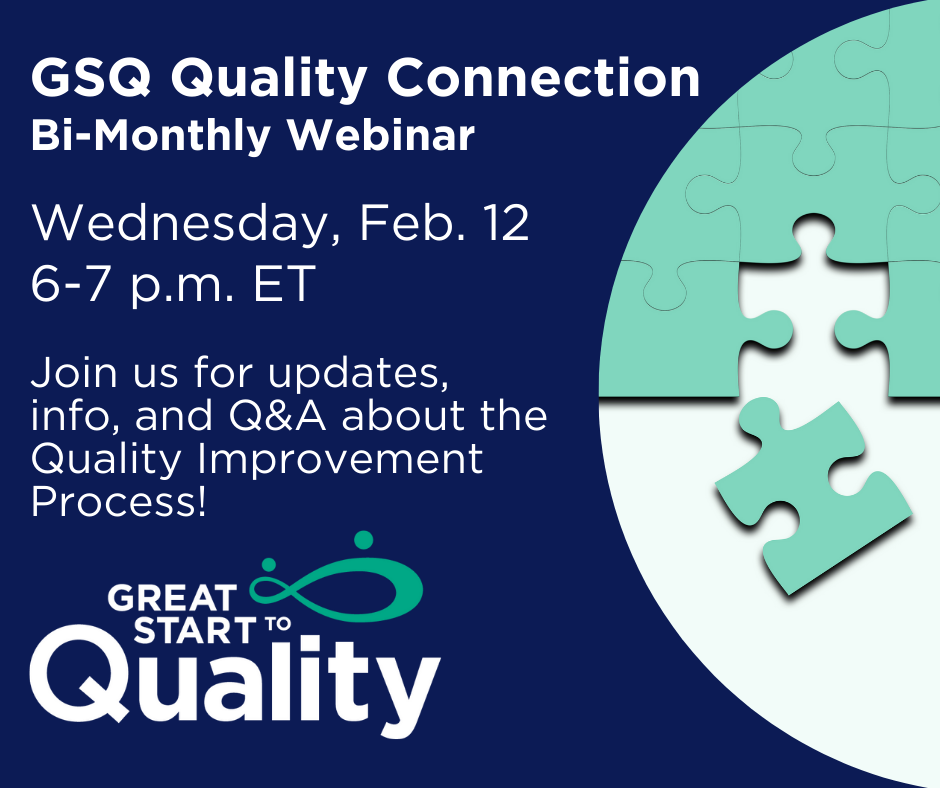 GSQ Quality Connection
Bi-Monthly Webinar

Wednesday, Feb. 12
6-7 p.m. ET

Join us for updates, info, and Q&A about the Quality Improvement Process!

GREAT START TO Quality